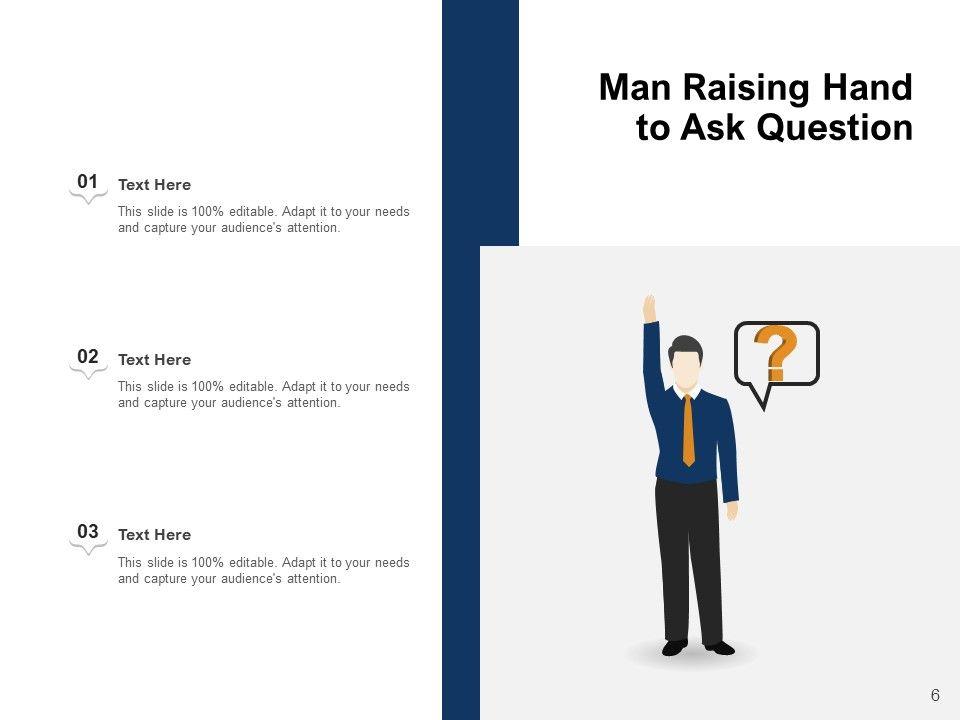 Man Raising Hand to Ask Question

01
Text Here
This slide is 100% editable. Adapt it to your needs and capture your audience's attention.

02
Text Here
This slide is 100% editable. Adapt it to your needs and capture your audience's attention.

03
Text Here
This slide is 100% editable. Adapt it to your needs and capture your audience's attention.

?

6